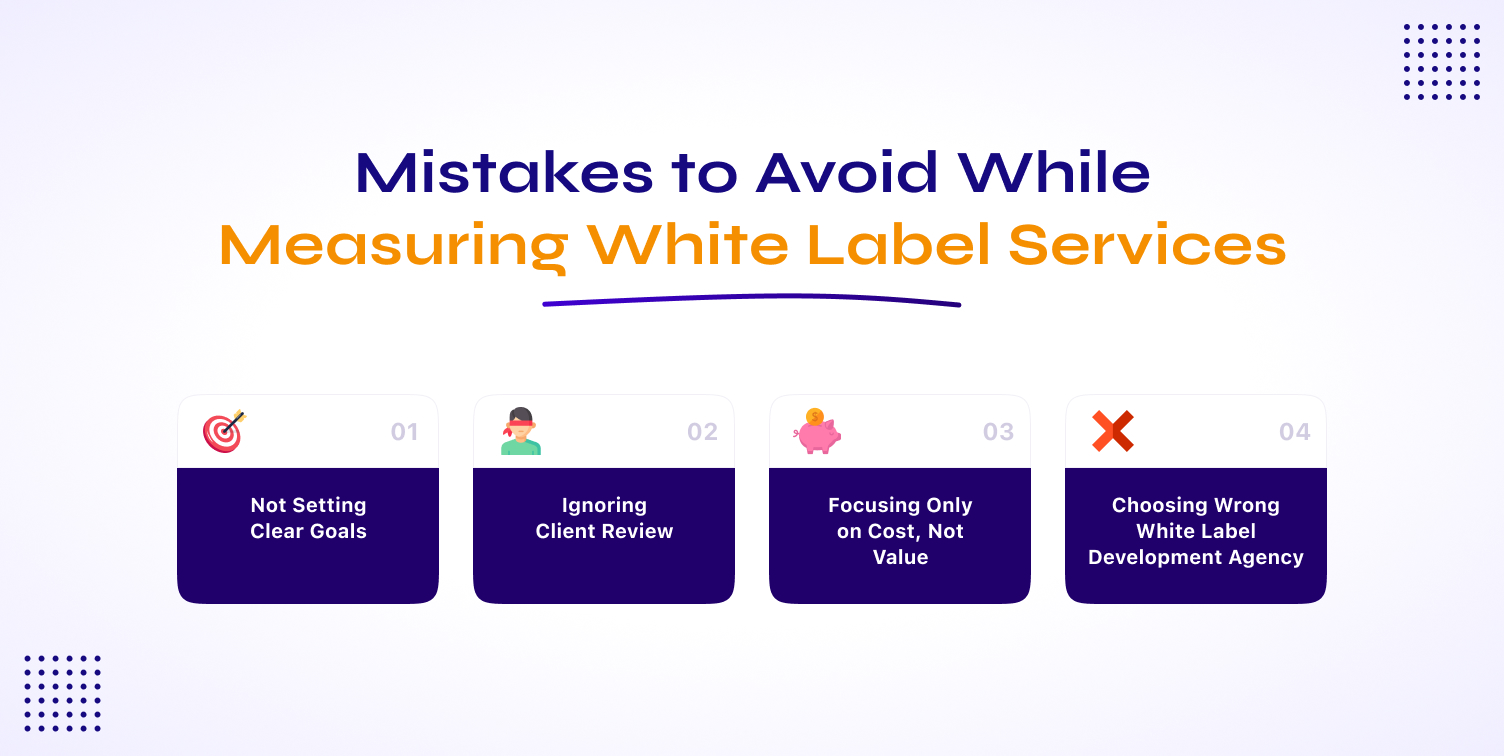 Mistakes to Avoid While
Measuring White Label Services

01
Not Setting Clear Goals

02
Ignoring Client Review

03
Focusing Only on Cost, Not Value

04
Choosing Wrong White Label Development Agency